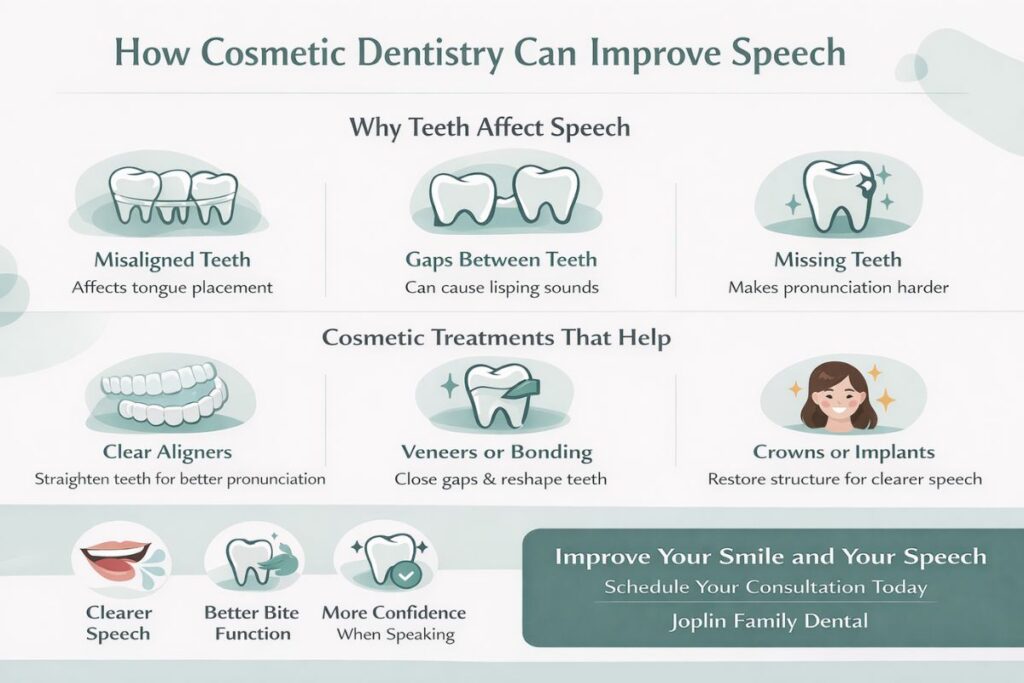 How Cosmetic Dentistry Can Improve Speech

Why Teeth Affect Speech

Misaligned Teeth
Affects tongue placement

Gaps Between Teeth
Can cause lisping sounds

Missing Teeth
Makes pronunciation harder

Cosmetic Treatments That Help

Clear Aligners
Straighten teeth for better pronunciation

Veneers or Bonding
Close gaps & reshape teeth

Crowns or Implants
Restore structure for clearer speech

Clearer Speech

Better Bite Function

More Confidence When Speaking

Improve Your Smile and Your Speech
Schedule Your Consultation Today
Joplin Family Dental